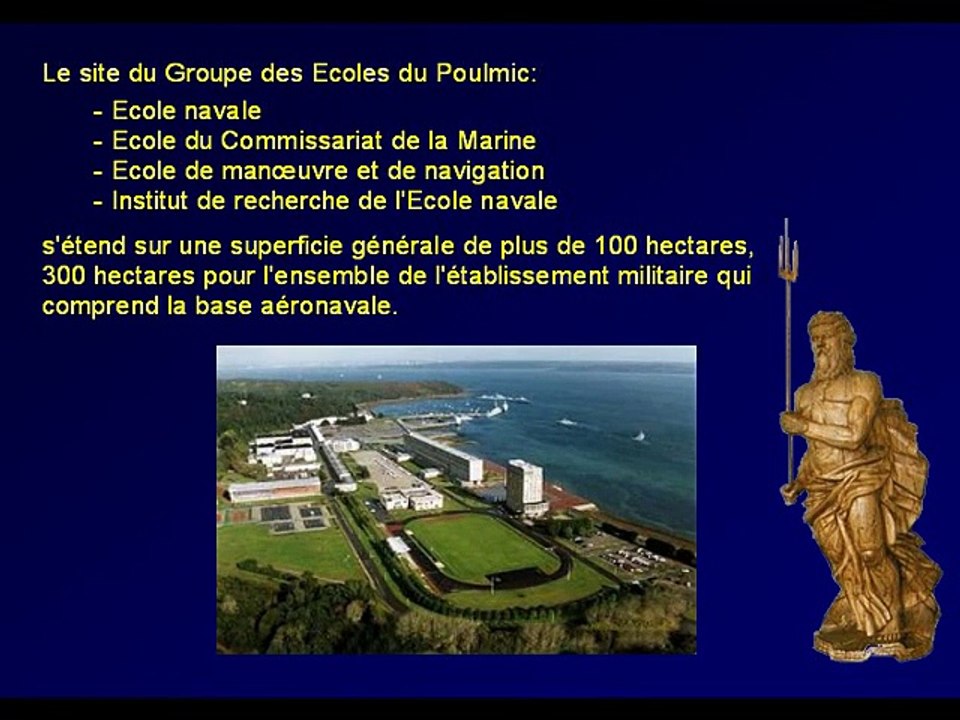 Le site du Groupe des Ecoles du Poulmic:

- Ecole navale
- Ecole du Commissariat de la Marine
- Ecole de manœuvre et de navigation
- Institut de recherche de l'Ecole navale

s'étend sur une superficie générale de plus de 100 hectares, 300 hectares pour l'ensemble de l'établissement militaire qui comprend la base aéronavale.